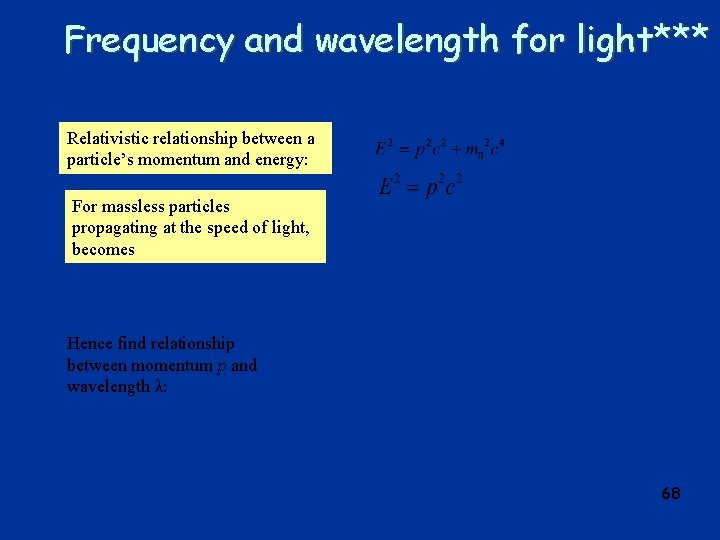 Frequency and wavelength for light***

Relativistic relationship between a particle's momentum and energy:

$E^2 = p^2c^2 + m_0^2c^4$

For massless particles propagating at the speed of light, becomes

$E^2 = p^2c^2$

Hence find relationship between momentum $p$ and wavelength $\lambda$:

68